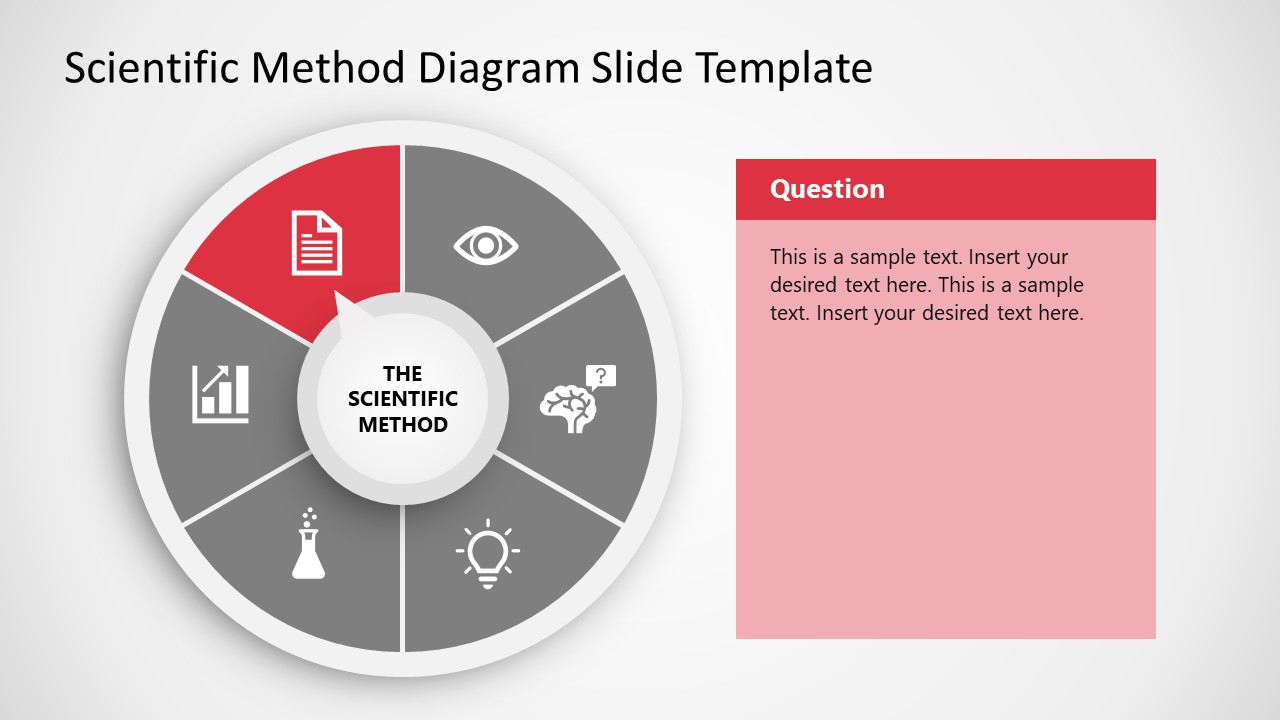 Scientific Method Diagram Slide Template

THE SCIENTIFIC METHOD

?

Question

This is a sample text. Insert your desired text here. This is a sample text. Insert your desired text here.